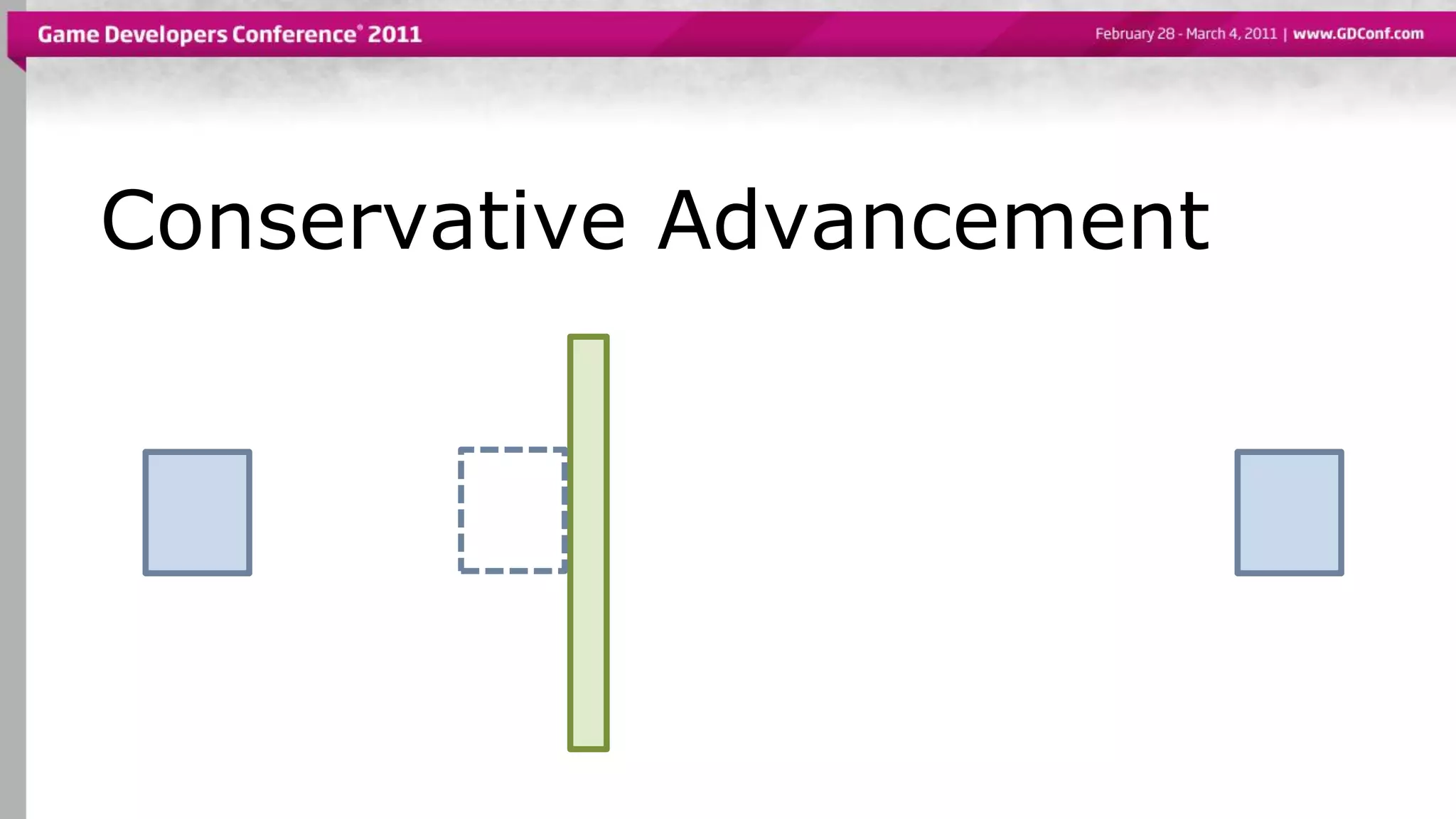 Game Developers Conference® 2011

February 28 - March 4, 2011 | www.GDConf.com

Conservative Advancement